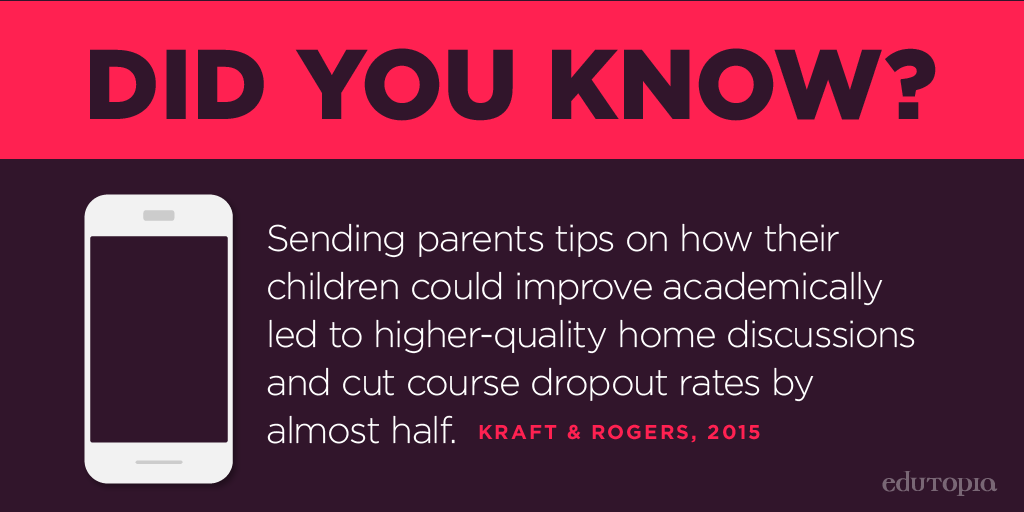 DID YOU KNOW?

Sending parents tips on how their children could improve academically led to higher-quality home discussions and cut course dropout rates by almost half. KRAFT & ROGERS, 2015

edutopia